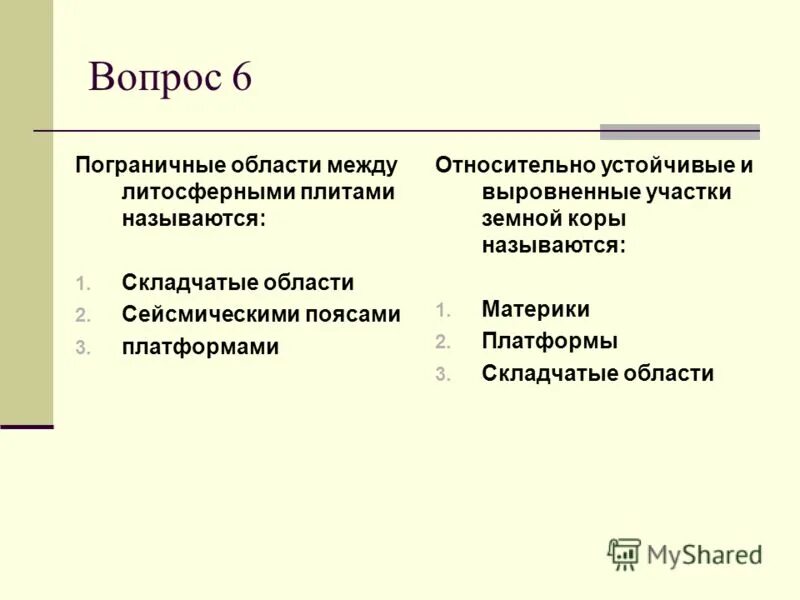 Вопрос 6

Пограничные области между литосферными плитами называются:

1. Складчатые области
2. Сейсмическими поясами
3. платформами

Относительно устойчивые и выровненные участки земной коры называются:

1. Материки
2. Платформы
3. Складчатые области

MyShared